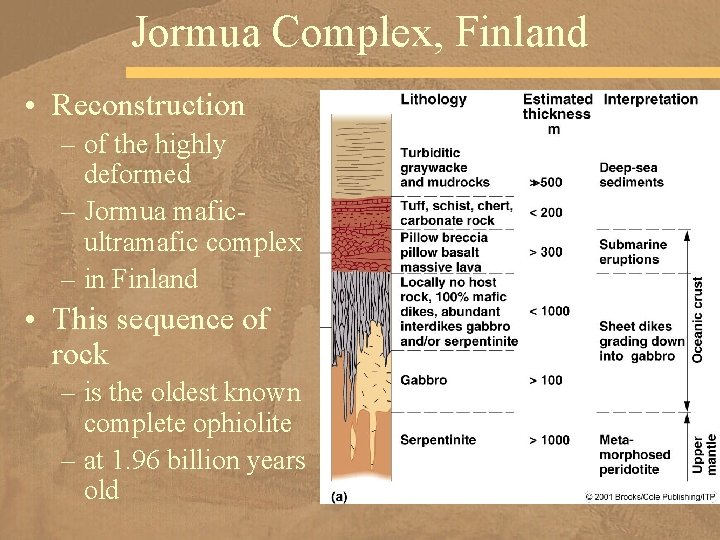 Jormua Complex, Finland

• Reconstruction
 – of the highly deformed
 – Jormua mafic-ultramafic complex
 – in Finland
• This sequence of rock
 – is the oldest known complete ophiolite
 – at 1.96 billion years old

| Lithology | Estimated thickness m | Interpretation |
|---|---|---|
| Turbiditic graywacke and mudrocks | >500 | Deep-sea sediments |
| Tuff, schist, chert, carbonate rock | < 200 | |
| Pillow breccia pillow basalt massive lava | > 300 | Submarine eruptions |
| Locally no host rock, 100% mafic dikes, abundant interdikes gabbro and/or serpentinite | < 1000 | Sheet dikes grading down into gabbro |
| Gabbro | > 100 | |
| Serpentinite | > 1000 | Meta-morphosed peridotite |

Oceanic crust
Upper mantle

(a)
© 2001 Brooks/Cole Publishing/ITP